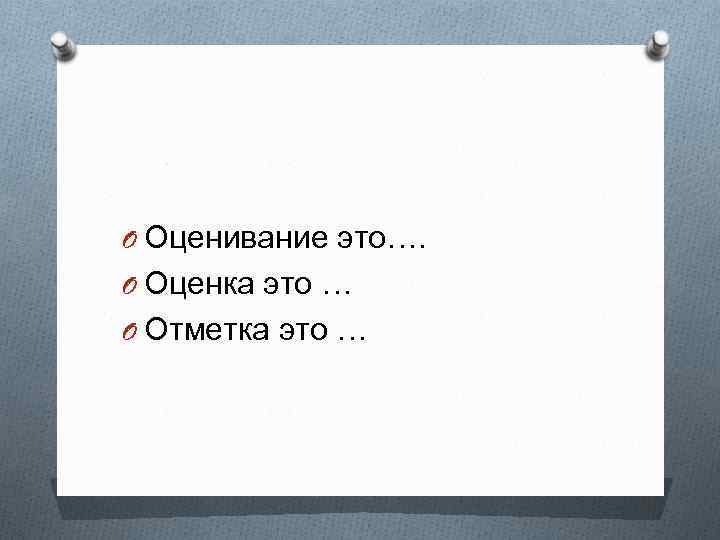 Оценивание это….
Оценка это …
Отметка это …